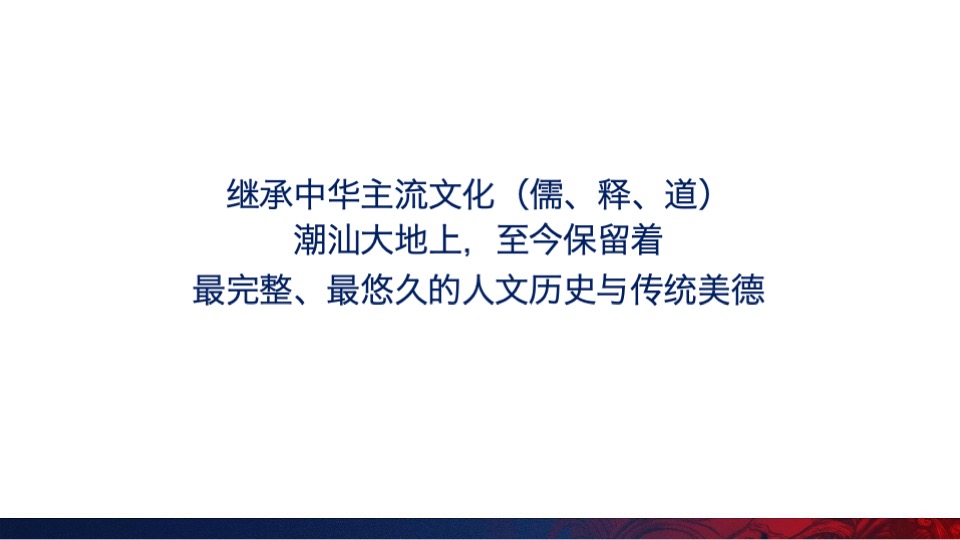 继承中华主流文化（儒、释、道）
潮汕大地上，至今保留着
最完整、最悠久的人文历史与传统美德